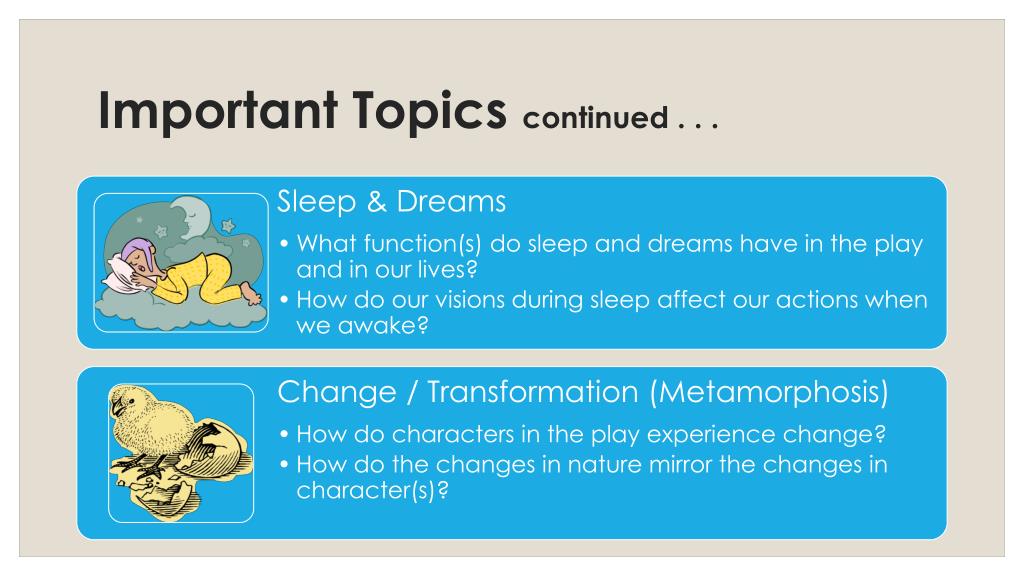 Important Topics continued . . .

Sleep & Dreams

• What function(s) do sleep and dreams have in the play and in our lives?
• How do our visions during sleep affect our actions when we awake?

Change / Transformation (Metamorphosis)

• How do characters in the play experience change?
• How do the changes in nature mirror the changes in character(s)?